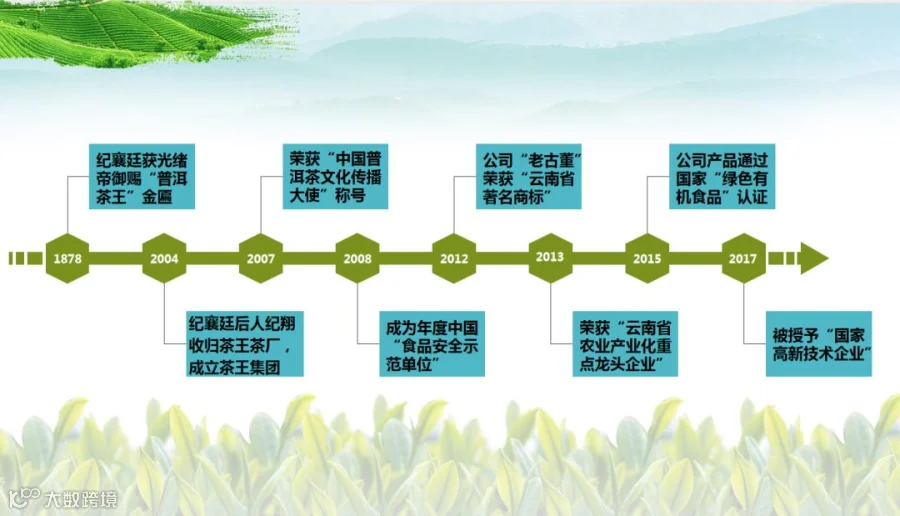 纪襄廷获光绪帝御赐“普洱茶王”金匾

荣获“中国普洱茶文化传播大使”称号

公司“老古董”荣获“云南省著名商标”

公司产品通过国家“绿色有机食品”认证

1878

2004

2007

2008

2012

2013

2015

2017

纪襄廷后人纪翔收归茶王茶厂，成立茶王集团

成为年度中国“食品安全示范单位”

荣获“云南省农业产业化重点龙头企业”

被授予“国家高新技术企业”

大数跨境